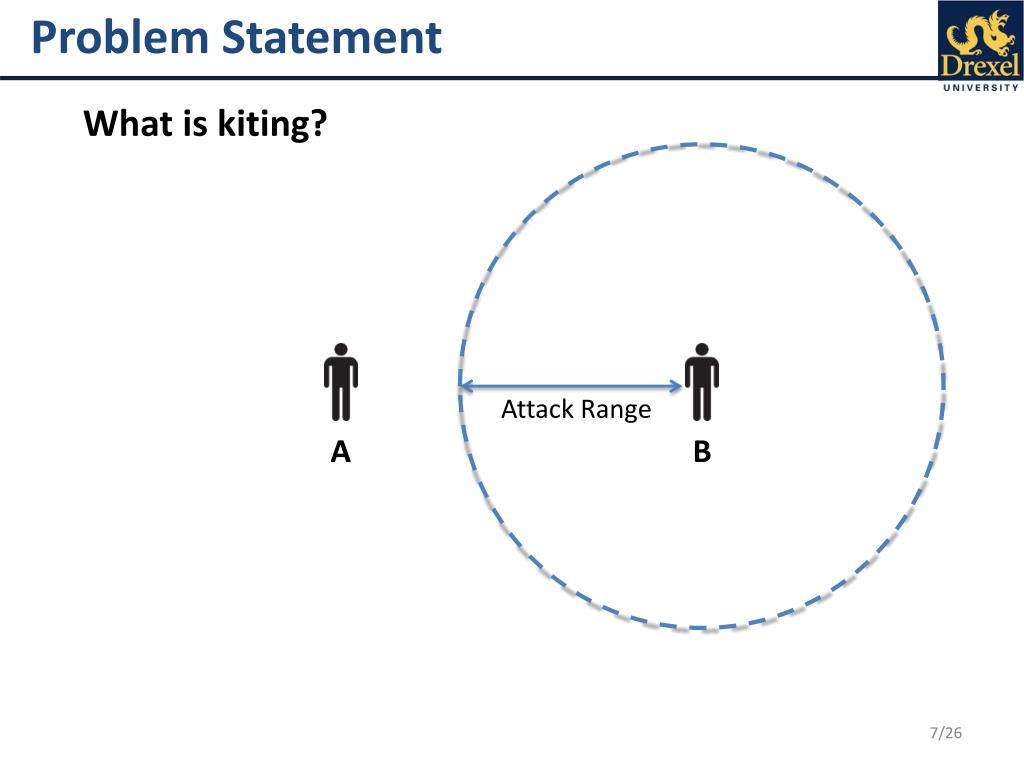 Problem Statement

Drexel UNIVERSITY

What is kiting?

Attack Range

A

B

7/26